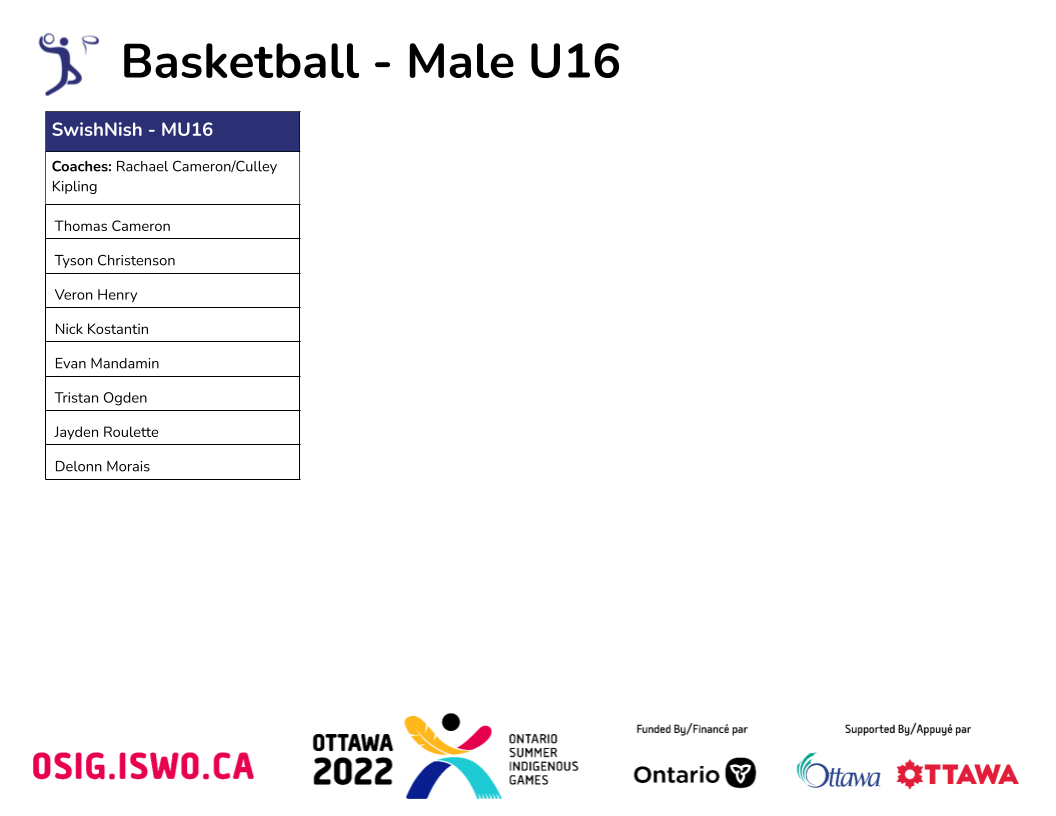 Basketball - Male U16

| SwishNish - MU16 |
|---|
| **Coaches:** Rachael Cameron/Culley Kipling |
| Thomas Cameron |
| Tyson Christenson |
| Veron Henry |
| Nick Kostantin |
| Evan Mandamin |
| Tristan Ogden |
| Jayden Roulette |
| Delonn Morais |

OSIG.ISWO.CA

OTTAWA 2022 ONTARIO SUMMER INDIGENOUS GAMES

Funded By/Financé par

Ontario

Supported By/Appuyé par

Ottawa OTTAWA